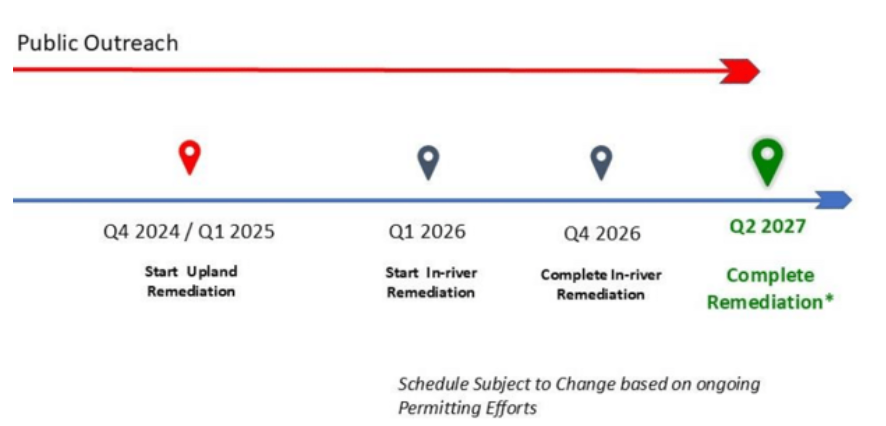 Public Outreach

Q4 2024 / Q1 2025
Start Upland Remediation

Q1 2026
Start In-river Remediation

Q4 2026
Complete In-river Remediation

Q2 2027
Complete Remediation*

Schedule Subject to Change based on ongoing Permitting Efforts